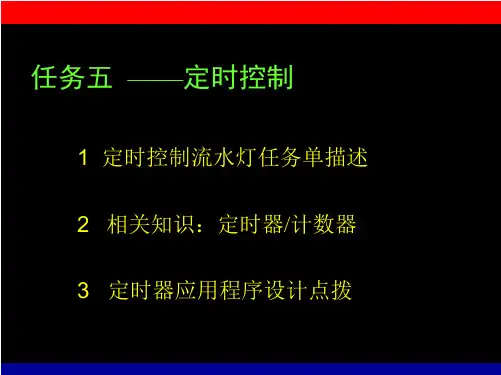 任务五 ——定时控制

1 定时控制流水灯任务单描述

2 相关知识：定时器/计数器

3 定时器应用程序设计点拨